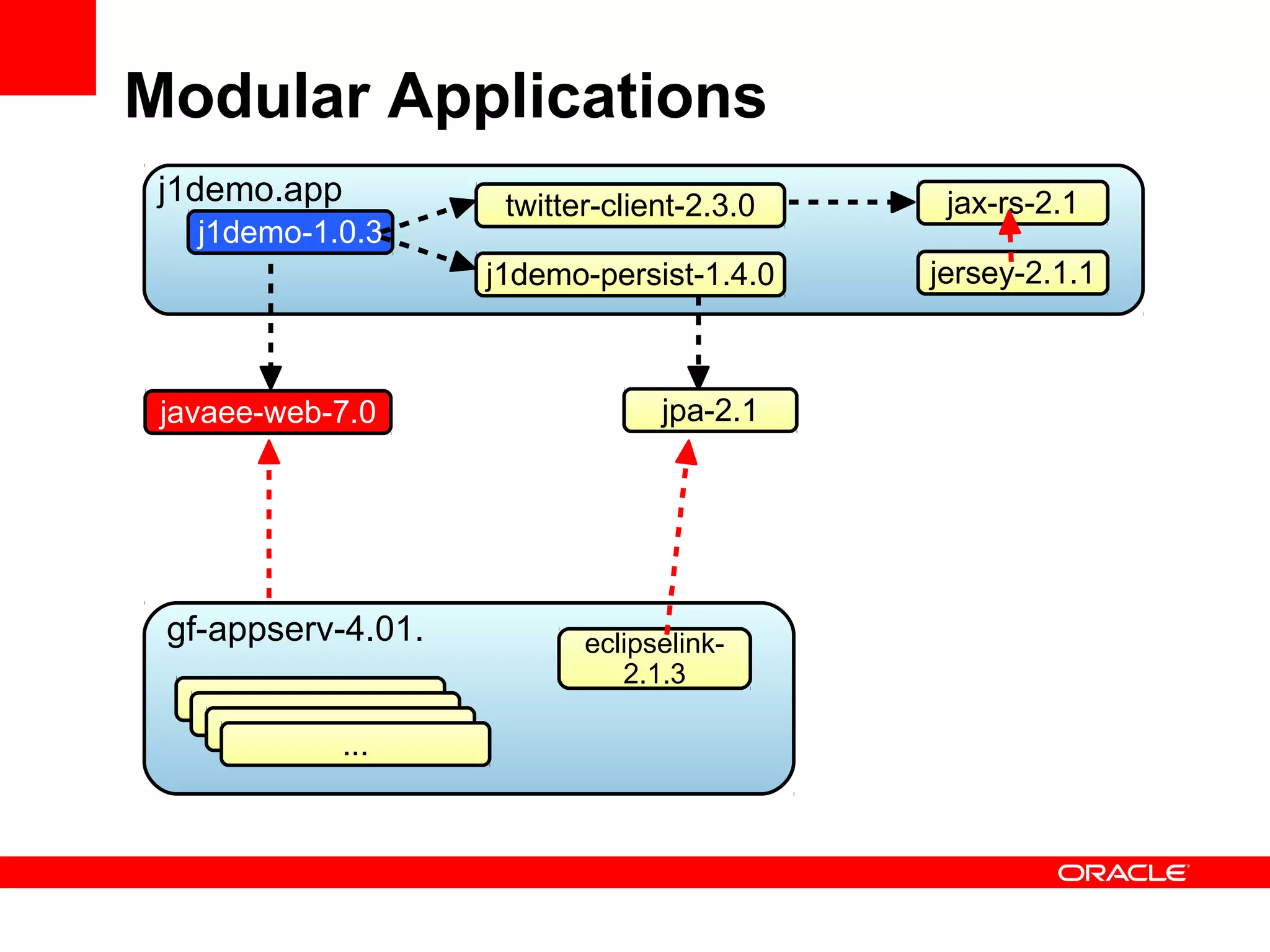 Modular Applications

j1demo.app

j1demo-1.0.3

twitter-client-2.3.0

j1demo-persist-1.4.0

jax-rs-2.1

jersey-2.1.1

javaee-web-7.0

jpa-2.1

gf-appserv-4.01.

eclipselink-2.1.3

...

ORACLE